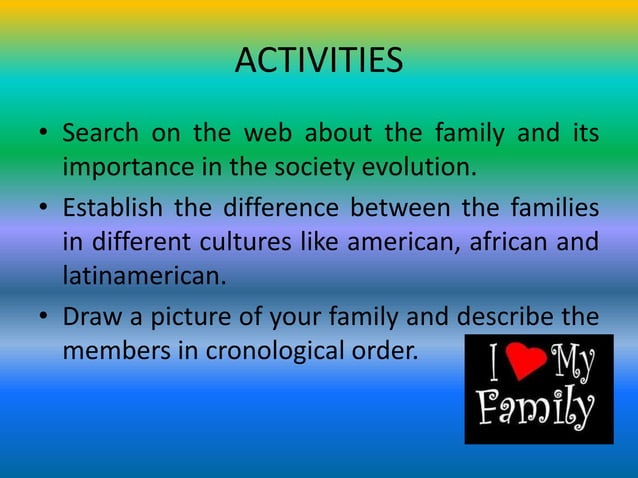 ACTIVITIES

• Search on the web about the family and its importance in the society evolution.

• Establish the difference between the families in different cultures like american, african and latinamerican.

• Draw a picture of your family and describe the members in cronological order.

I My Family